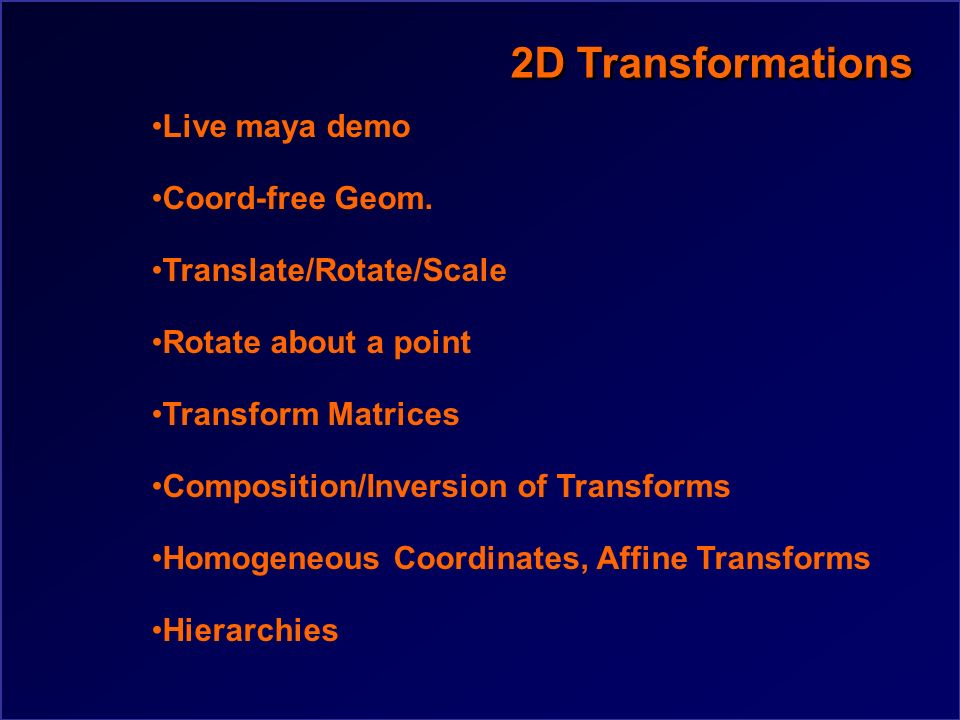 2D Transformations

•Live maya demo

•Coord-free Geom.

•Translate/Rotate/Scale

•Rotate about a point

•Transform Matrices

•Composition/Inversion of Transforms

•Homogeneous Coordinates, Affine Transforms

•Hierarchies